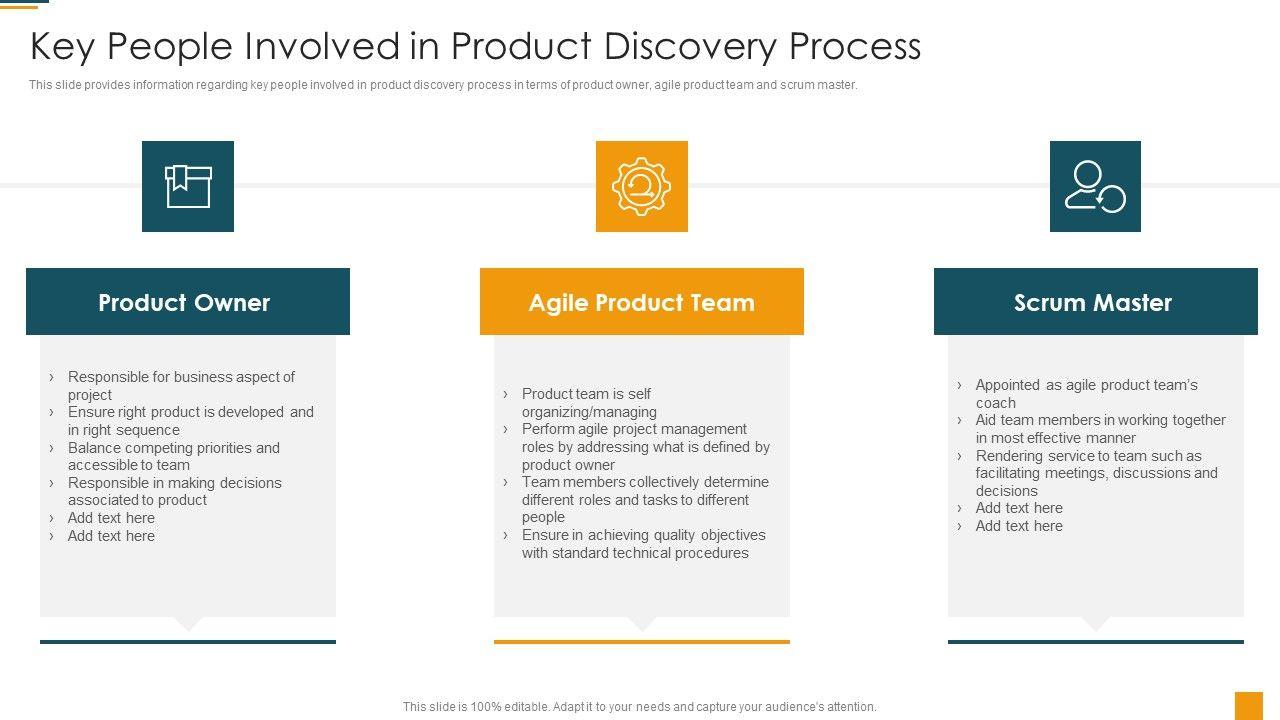 Key People Involved in Product Discovery Process

This slide provides information regarding key people involved in product discovery process in terms of product owner, agile product team and scrum master.

Product Owner

› Responsible for business aspect of project
› Ensure right product is developed and in right sequence
› Balance competing priorities and accessible to team
› Responsible in making decisions associated to product
› Add text here
› Add text here

Agile Product Team

› Product team is self organizing/managing
› Perform agile project management roles by addressing what is defined by product owner
› Team members collectively determine different roles and tasks to different people
› Ensure in achieving quality objectives with standard technical procedures

Scrum Master

› Appointed as agile product team's coach
› Aid team members in working together in most effective manner
› Rendering service to team such as facilitating meetings, discussions and decisions
› Add text here
› Add text here

This slide is 100% editable. Adapt it to your needs and capture your audience's attention.